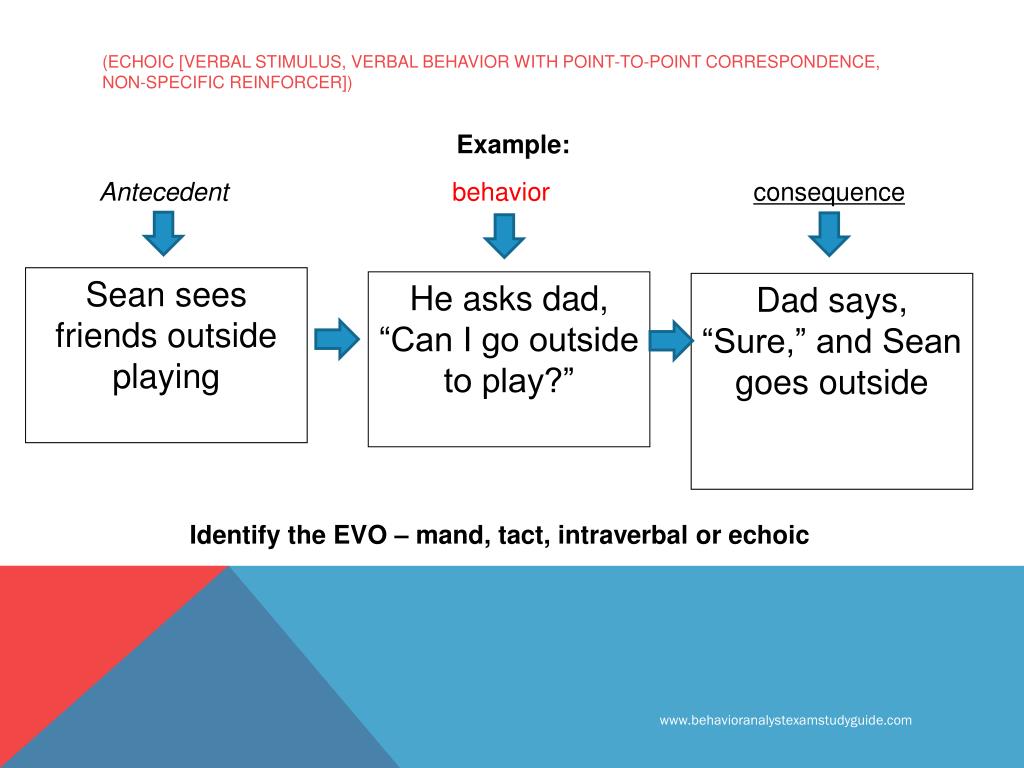 (ECHOIC [VERBAL STIMULUS, VERBAL BEHAVIOR WITH POINT-TO-POINT CORRESPONDENCE, NON-SPECIFIC REINFORCER])

Example:

Antecedent

behavior

consequence

Sean sees friends outside playing

He asks dad, “Can I go outside to play?”

Dad says, “Sure,” and Sean goes outside

Identify the EVO – mand, tact, intraverbal or echoic

www.behavioranalystexamstudyguide.com